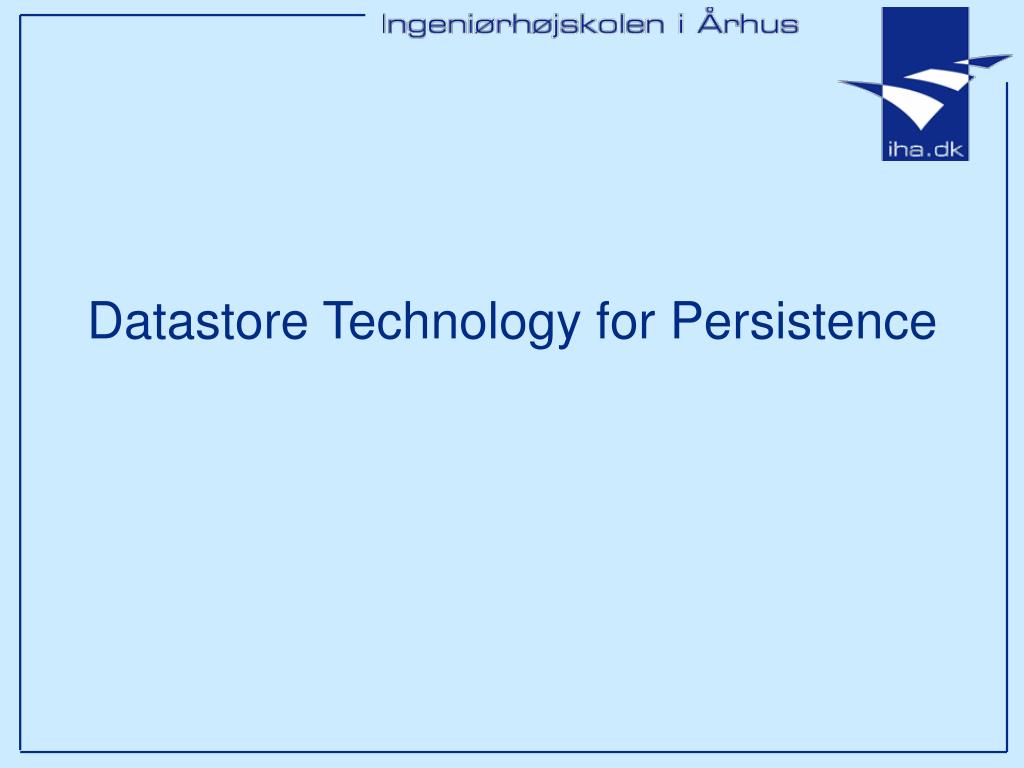 Ingeniørhøjskolen i Århus

iha.dk

Datastore Technology for Persistence